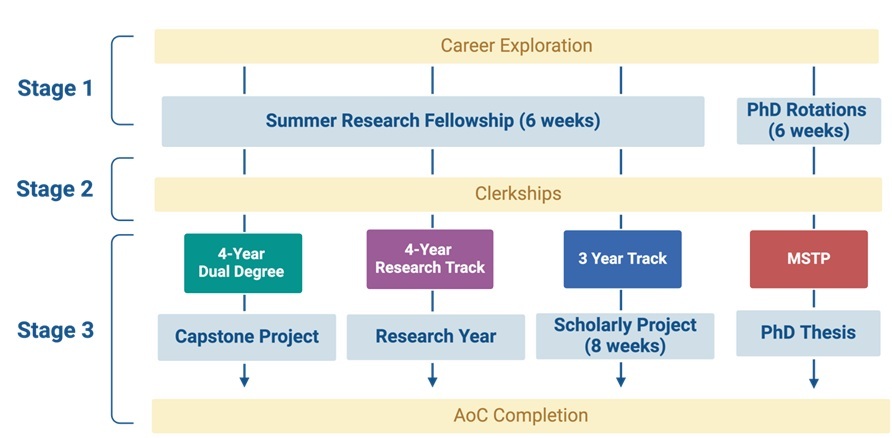 Stage 1

Career Exploration

Summer Research Fellowship (6 weeks)

PhD Rotations (6 weeks)

Stage 2

Clerkships

Stage 3

4-Year Dual Degree

4-Year Research Track

3 Year Track

MSTP

Capstone Project

Research Year

Scholarly Project (8 weeks)

PhD Thesis

AoC Completion